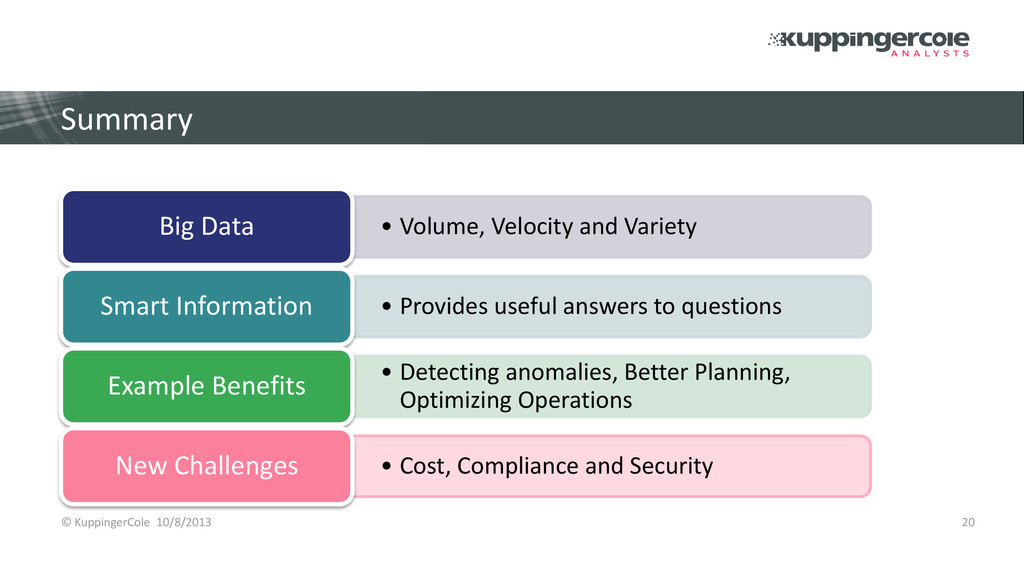 kuppingercole
ANALYSTS

Summary

Big Data
• Volume, Velocity and Variety

Smart Information
• Provides useful answers to questions

Example Benefits
• Detecting anomalies, Better Planning, Optimizing Operations

New Challenges
• Cost, Compliance and Security

© KuppingerCole 10/8/2013

20